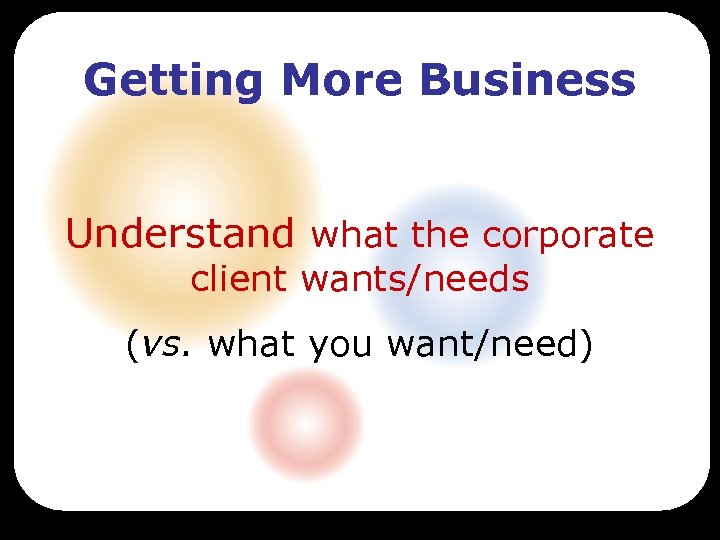 Getting More Business

Understand what the corporate client wants/needs

(vs. what you want/need)